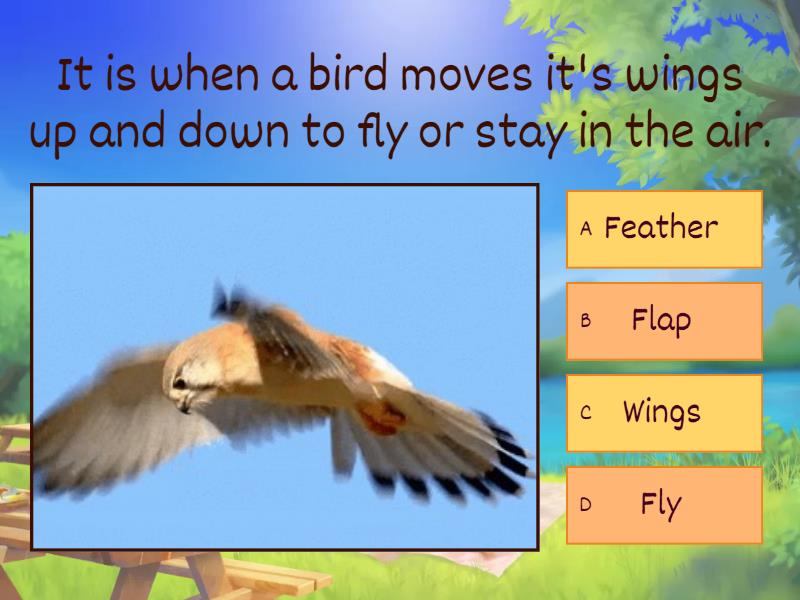 It is when a bird moves it's wings up and down to fly or stay in the air.

A Feather

B Flap

C Wings

D Fly